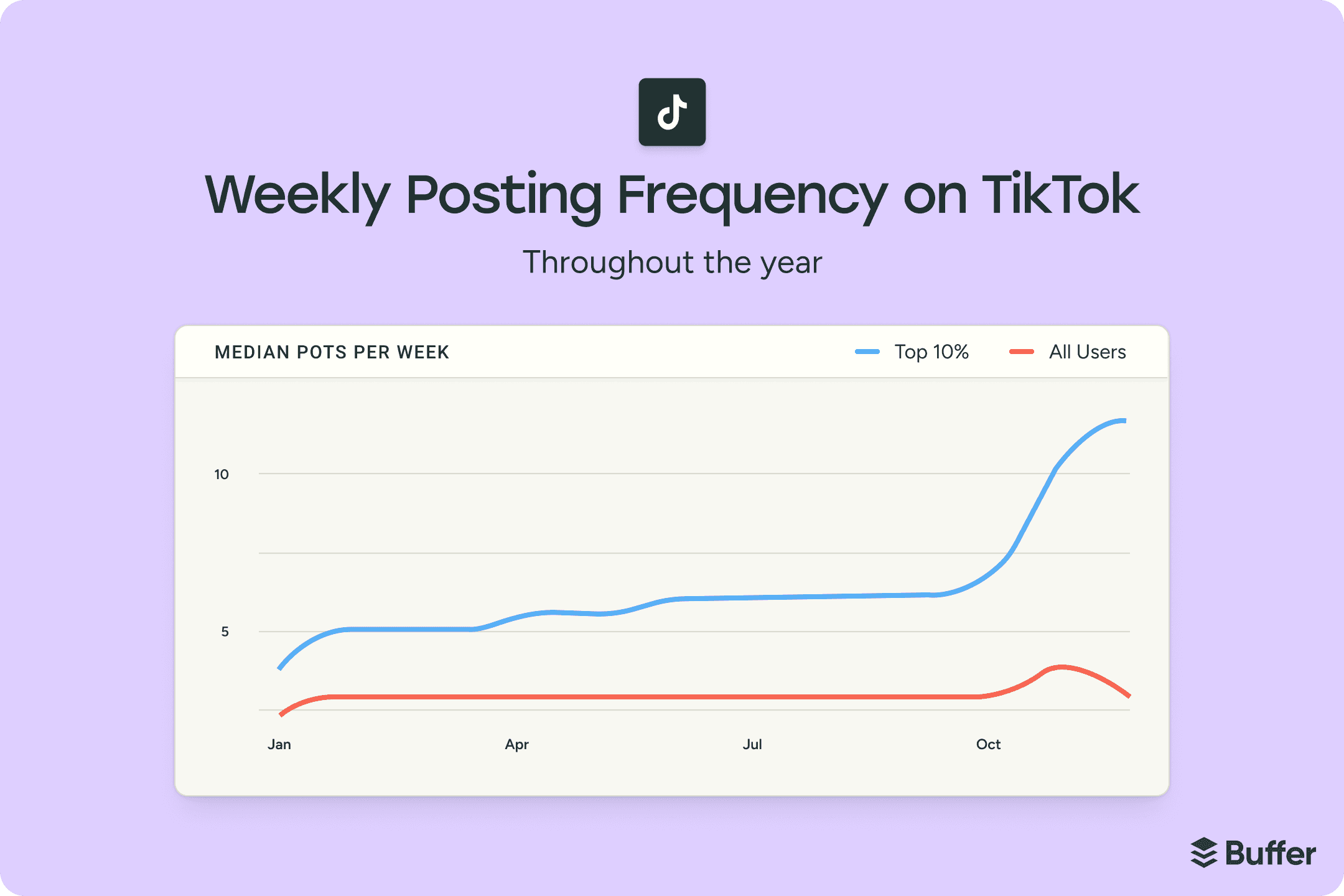 Weekly Posting Frequency on TikTok

Throughout the year

MEDIAN POTS PER WEEK

Top 10%

All Users

10

5

Jan

Apr

Jul

Oct

Buffer